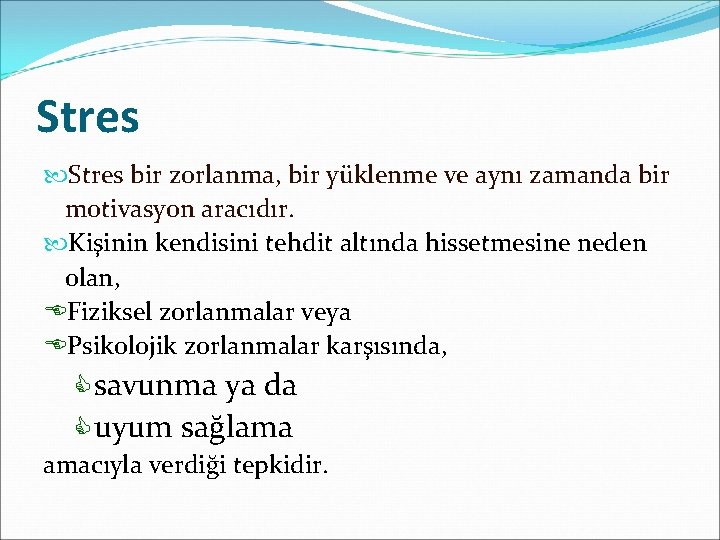 Stres

Stres bir zorlanma, bir yüklenme ve aynı zamanda bir motivasyon aracıdır.

Kişinin kendisini tehdit altında hissetmesine neden olan,

Fiziksel zorlanmalar veya

Psikolojik zorlanmalar karşısında,

savunma ya da

uyum sağlama

amacıyla verdiği tepkidir.